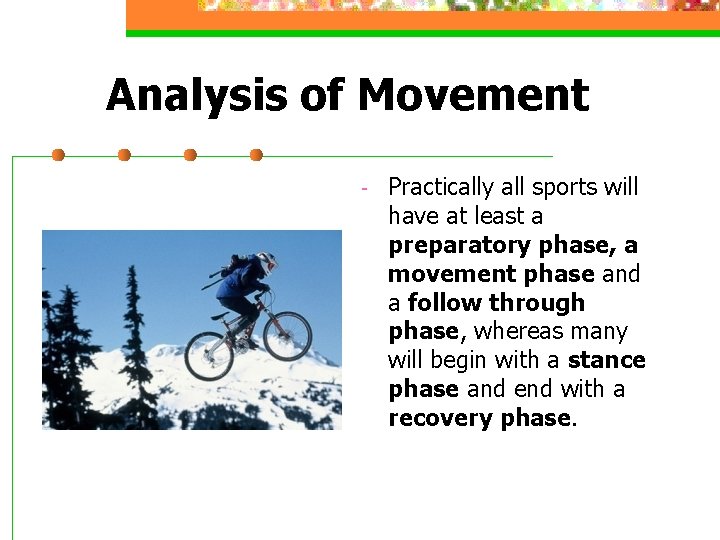 Analysis of Movement

- Practically all sports will have at least a preparatory phase, a movement phase and a follow through phase, whereas many will begin with a stance phase and end with a recovery phase.